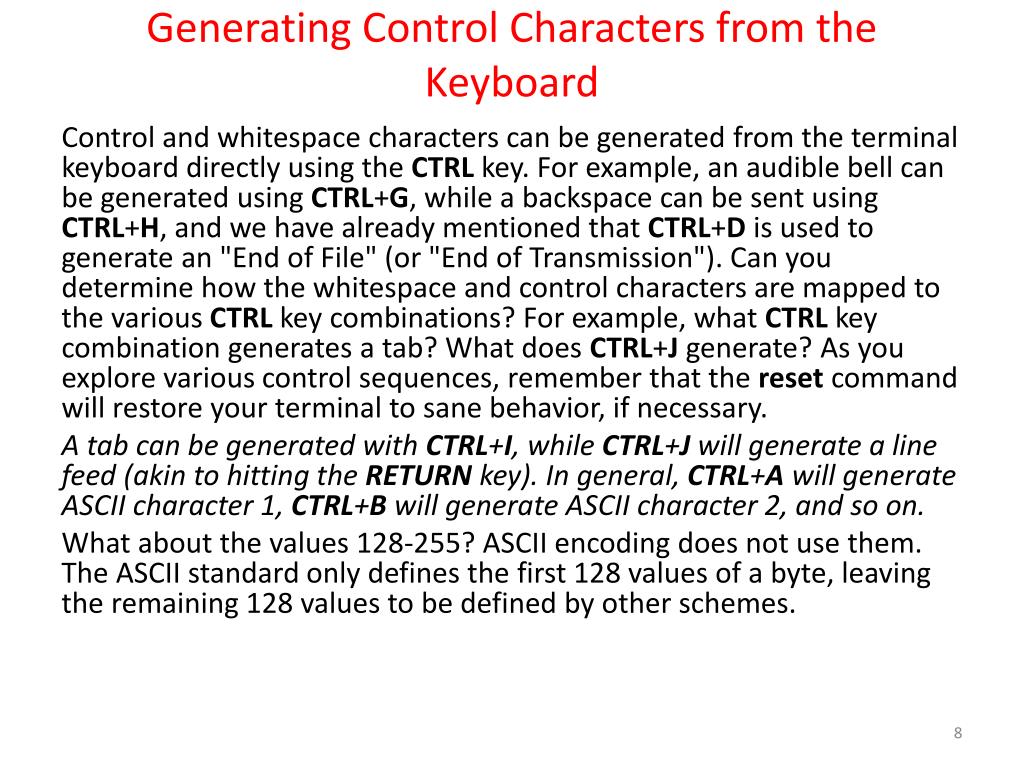 Generating Control Characters from the Keyboard

Control and whitespace characters can be generated from the terminal keyboard directly using the CTRL key. For example, an audible bell can be generated using CTRL+G, while a backspace can be sent using CTRL+H, and we have already mentioned that CTRL+D is used to generate an "End of File" (or "End of Transmission"). Can you determine how the whitespace and control characters are mapped to the various CTRL key combinations? For example, what CTRL key combination generates a tab? What does CTRL+J generate? As you explore various control sequences, remember that the reset command will restore your terminal to sane behavior, if necessary.

A tab can be generated with CTRL+I, while CTRL+J will generate a line feed (akin to hitting the RETURN key). In general, CTRL+A will generate ASCII character 1, CTRL+B will generate ASCII character 2, and so on.

What about the values 128-255? ASCII encoding does not use them. The ASCII standard only defines the first 128 values of a byte, leaving the remaining 128 values to be defined by other schemes.

8